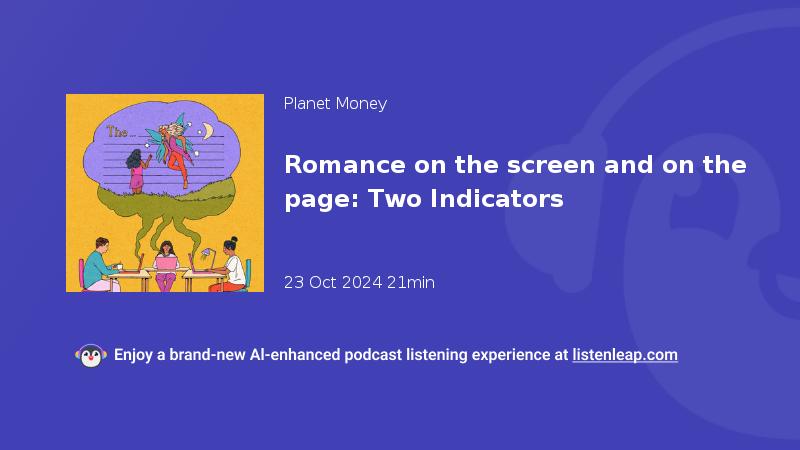 The

Planet Money

Romance on the screen and on the page: Two Indicators

23 Oct 2024 21min

Enjoy a brand-new AI-enhanced podcast listening experience at listenleap.com